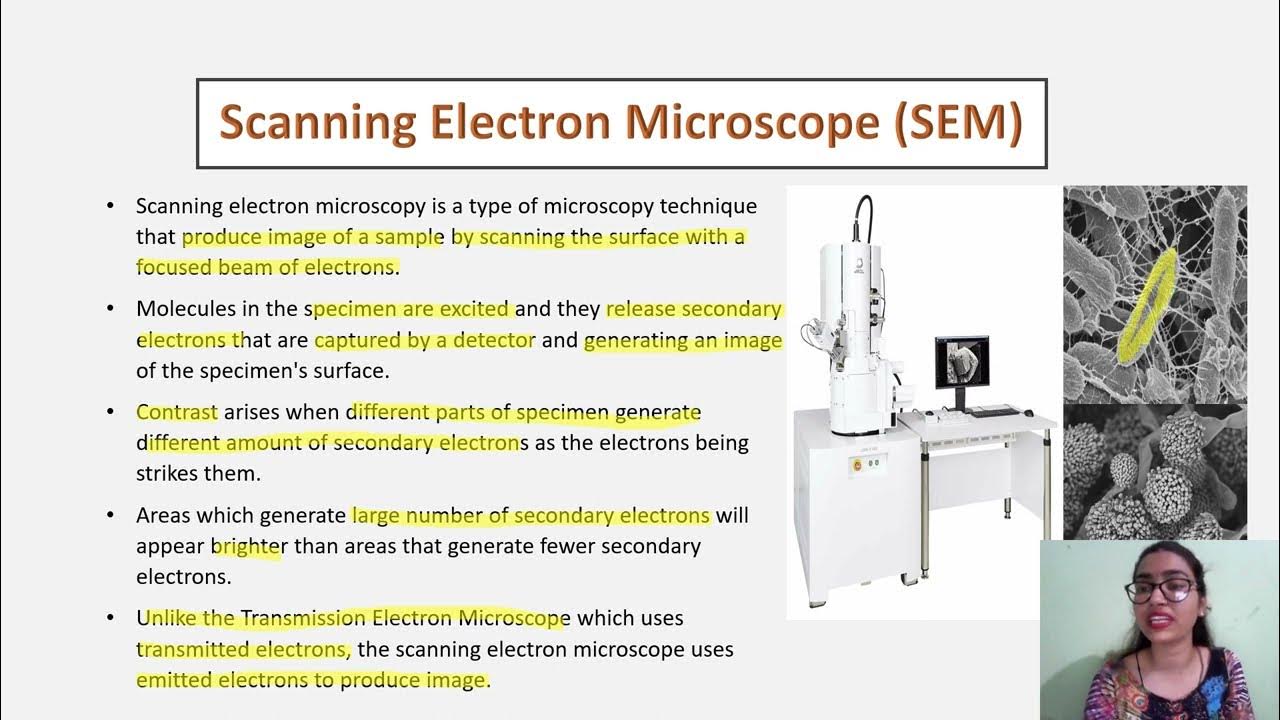 Scanning Electron Microscope (SEM)

• Scanning electron microscopy is a type of microscopy technique that produce image of a sample by scanning the surface with a focused beam of electrons.

• Molecules in the specimen are excited and they release secondary electrons that are captured by a detector and generating an image of the specimen's surface.

• Contrast arises when different parts of specimen generate different amount of secondary electrons as the electrons being strikes them.

• Areas which generate large number of secondary electrons will appear brighter than areas that generate fewer secondary electrons.

• Unlike the Transmission Electron Microscope which uses transmitted electrons, the scanning electron microscope uses emitted electrons to produce image.